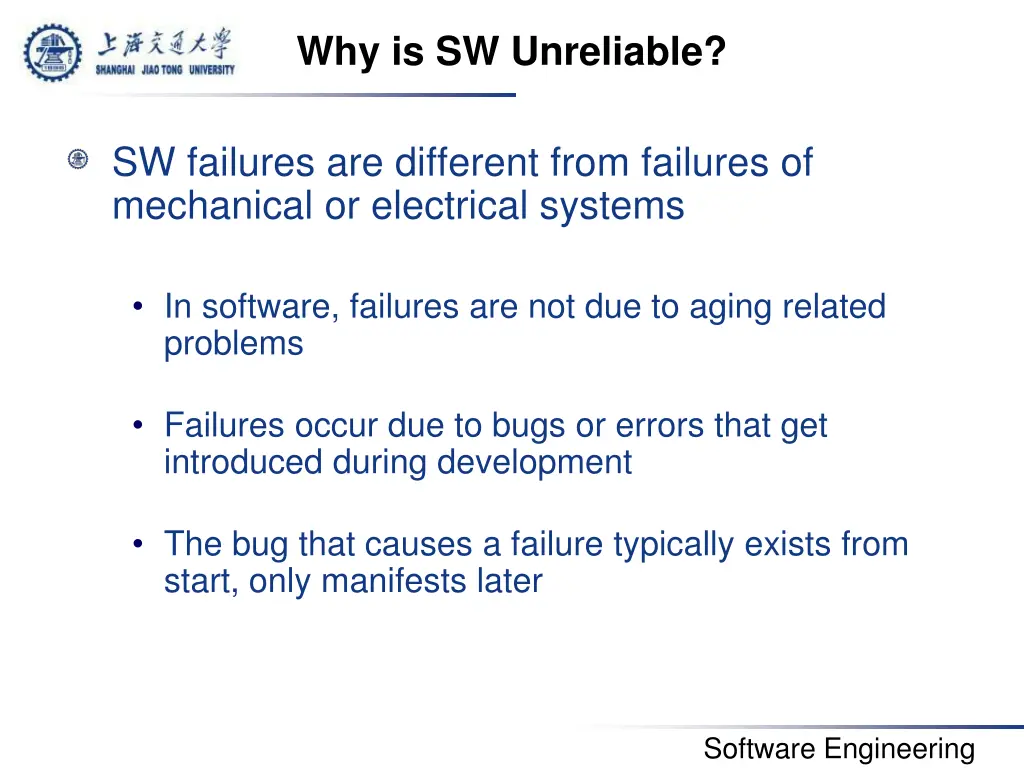 上海交通大学
SHANGHAI JIAO TONG UNIVERSITY

Why is SW Unreliable?

SW failures are different from failures of mechanical or electrical systems

• In software, failures are not due to aging related problems

• Failures occur due to bugs or errors that get introduced during development

• The bug that causes a failure typically exists from start, only manifests later

Software Engineering